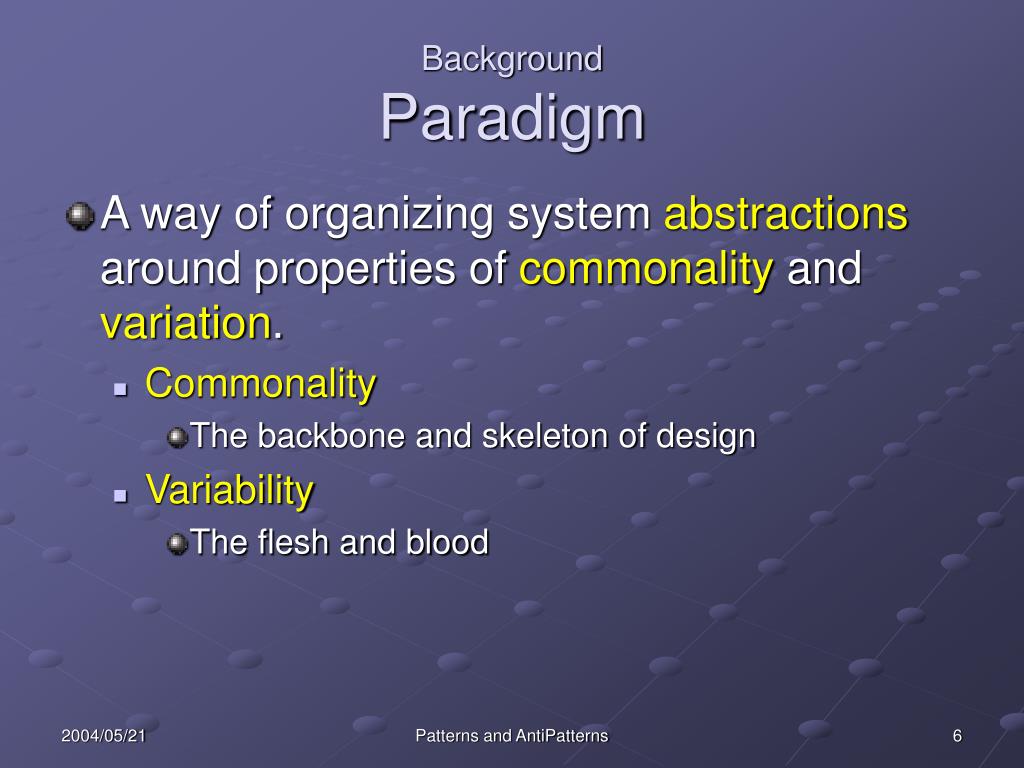 Background
Paradigm

A way of organizing system abstractions around properties of commonality and variation.

Commonality

The backbone and skeleton of design

Variability

The flesh and blood

2004/05/21

Patterns and AntiPatterns

6